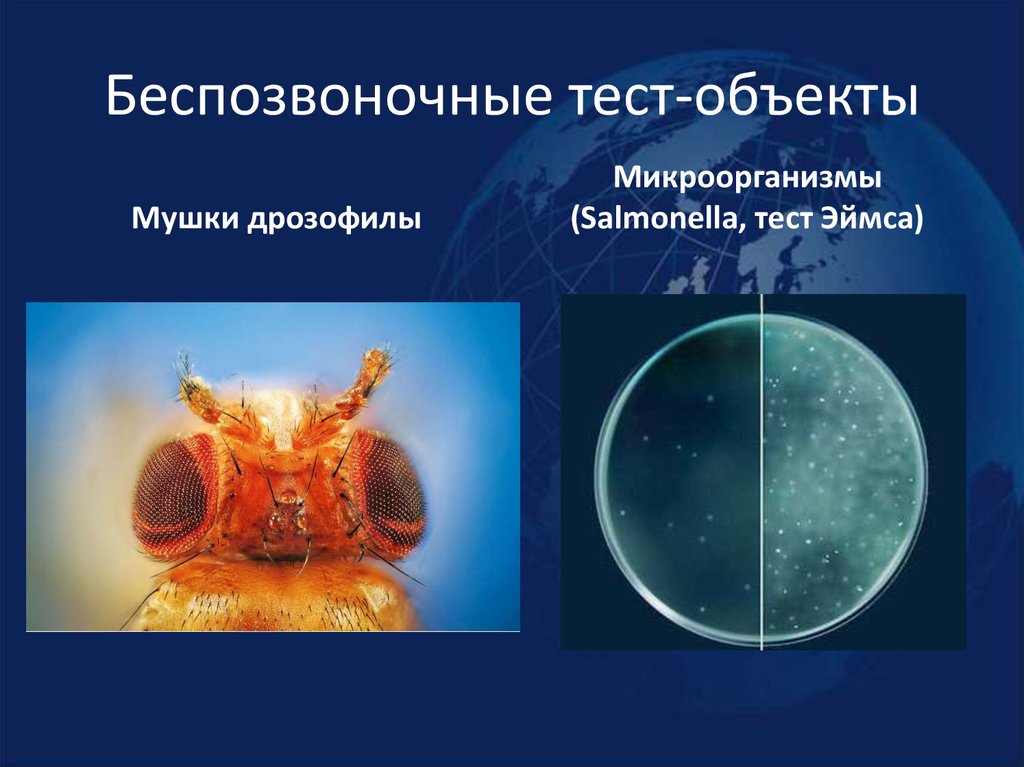 Беспозвоночные тест-объекты

Мушки дрозофилы

Микроорганизмы
(Salmonella, тест Эймса)